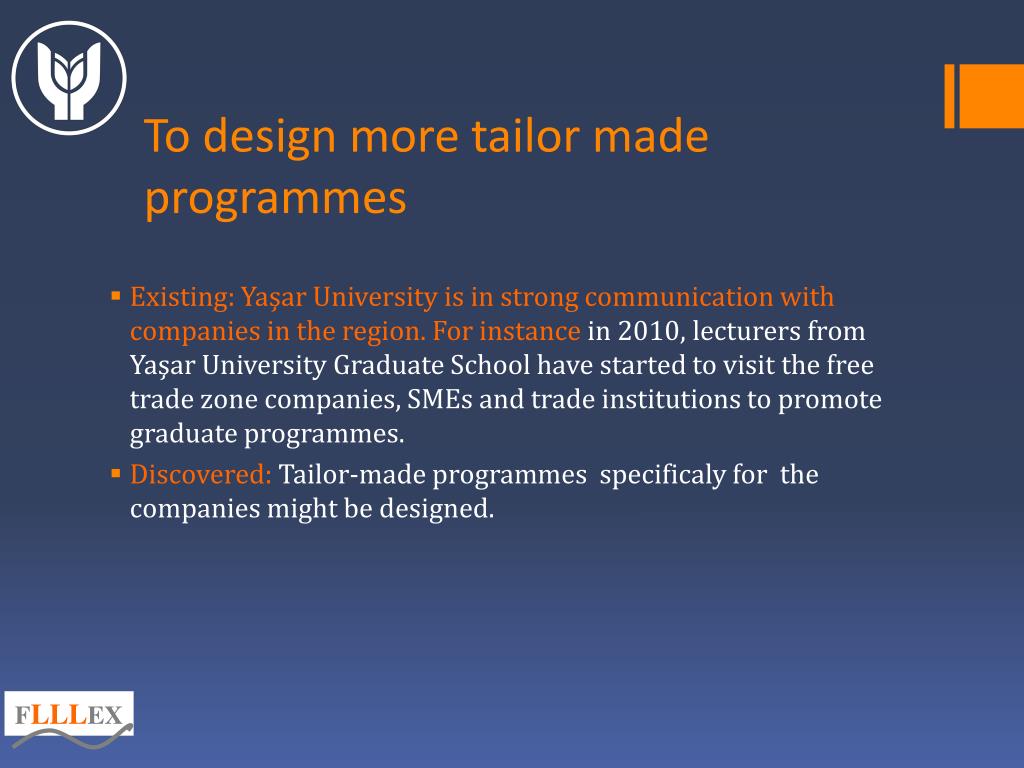 To design more tailor made programmes

▪ Existing: Yaşar University is in strong communication with companies in the region. For instance in 2010, lecturers from Yaşar University Graduate School have started to visit the free trade zone companies, SMEs and trade institutions to promote graduate programmes.
▪ Discovered: Tailor-made programmes specificaly for the companies might be designed.

FLLLEX